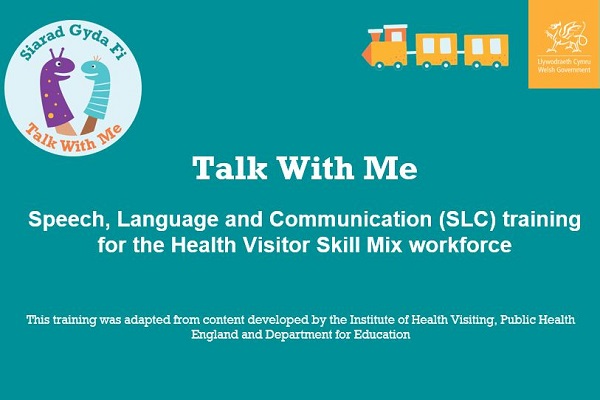 Siarad Gyda Fi
Talk With Me

Llywodraeth Cymru
Welsh Government

Talk With Me

Speech, Language and Communication (SLC) training for the Health Visitor Skill Mix workforce

This training was adapted from content developed by the Institute of Health Visiting, Public Health England and Department for Education